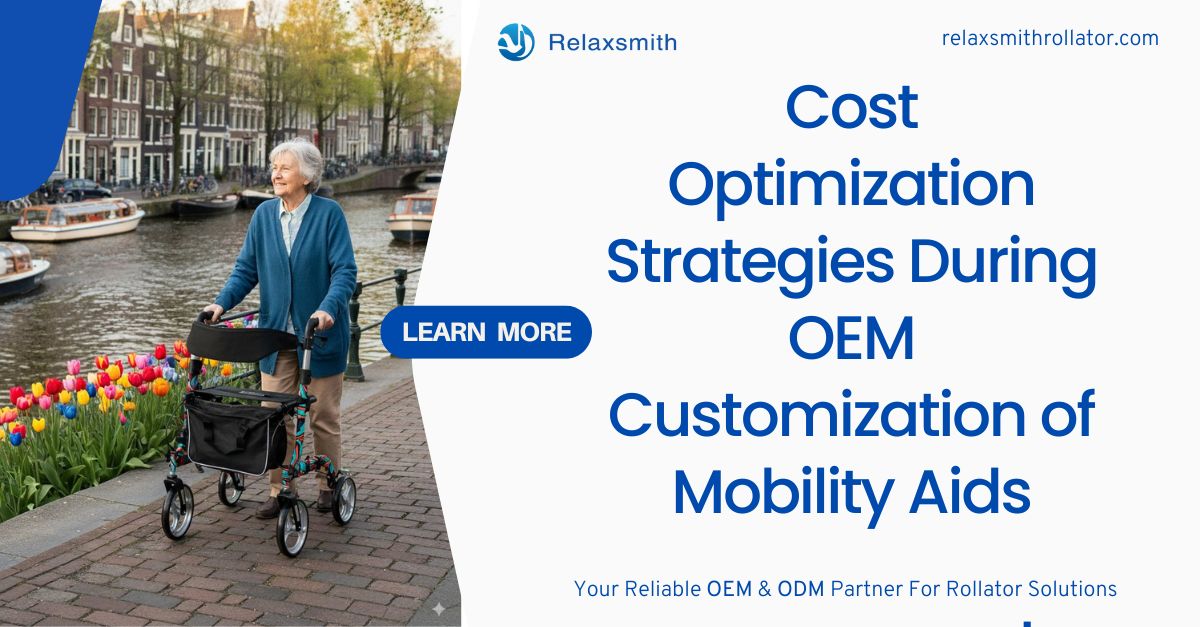 Relaxsmith

relaxsmithrollator.com

Cost Optimization Strategies During OEM Customization of Mobility Aids

LEARN MORE

Your Reliable OEM & ODM Partner For Rollator Solutions